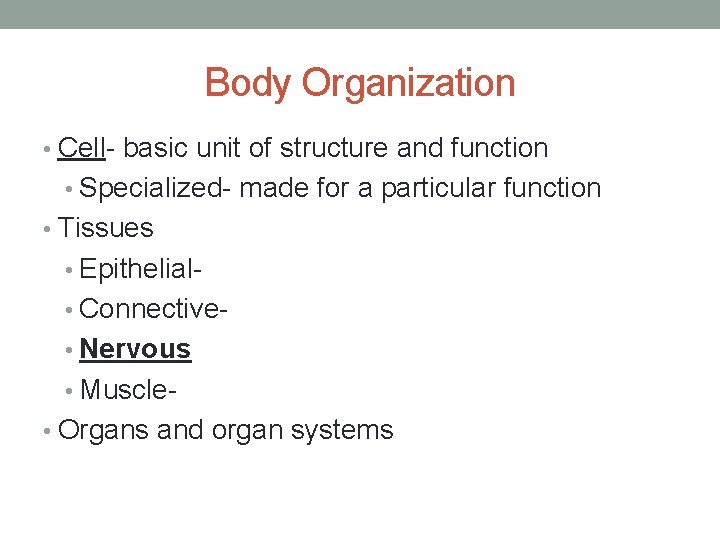 Body Organization

• Cell- basic unit of structure and function
  • Specialized- made for a particular function
• Tissues
  • Epithelial-
  • Connective-
  • Nervous
  • Muscle-
• Organs and organ systems